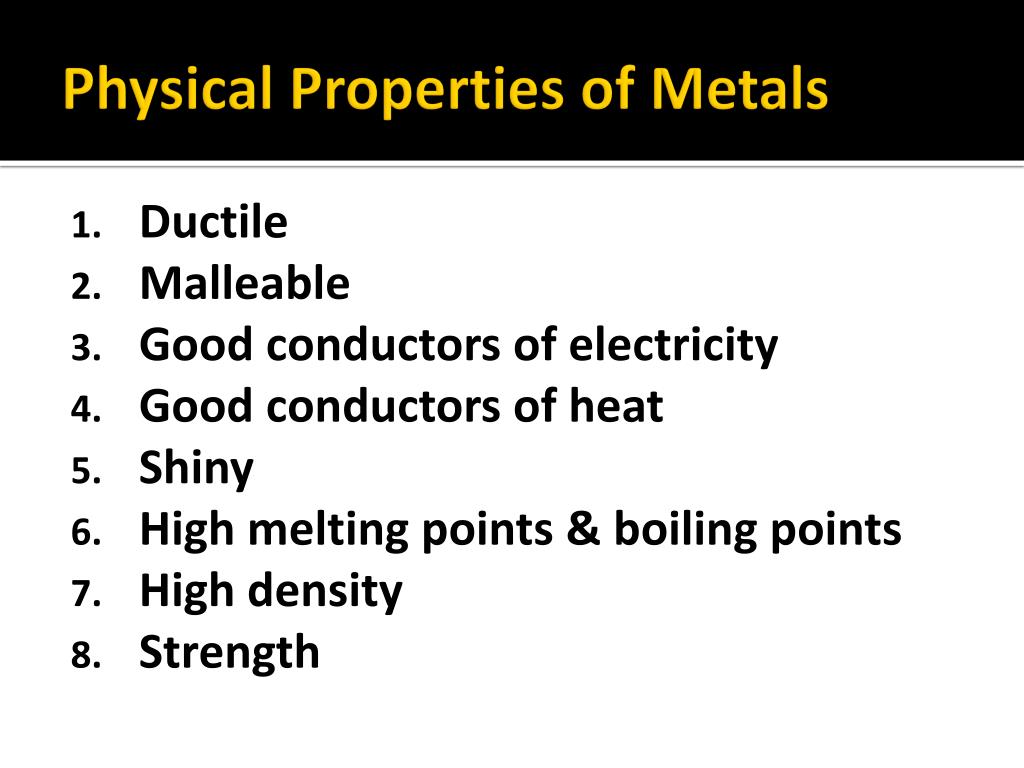 Physical Properties of Metals

1. Ductile
2. Malleable
3. Good conductors of electricity
4. Good conductors of heat
5. Shiny
6. High melting points & boiling points
7. High density
8. Strength